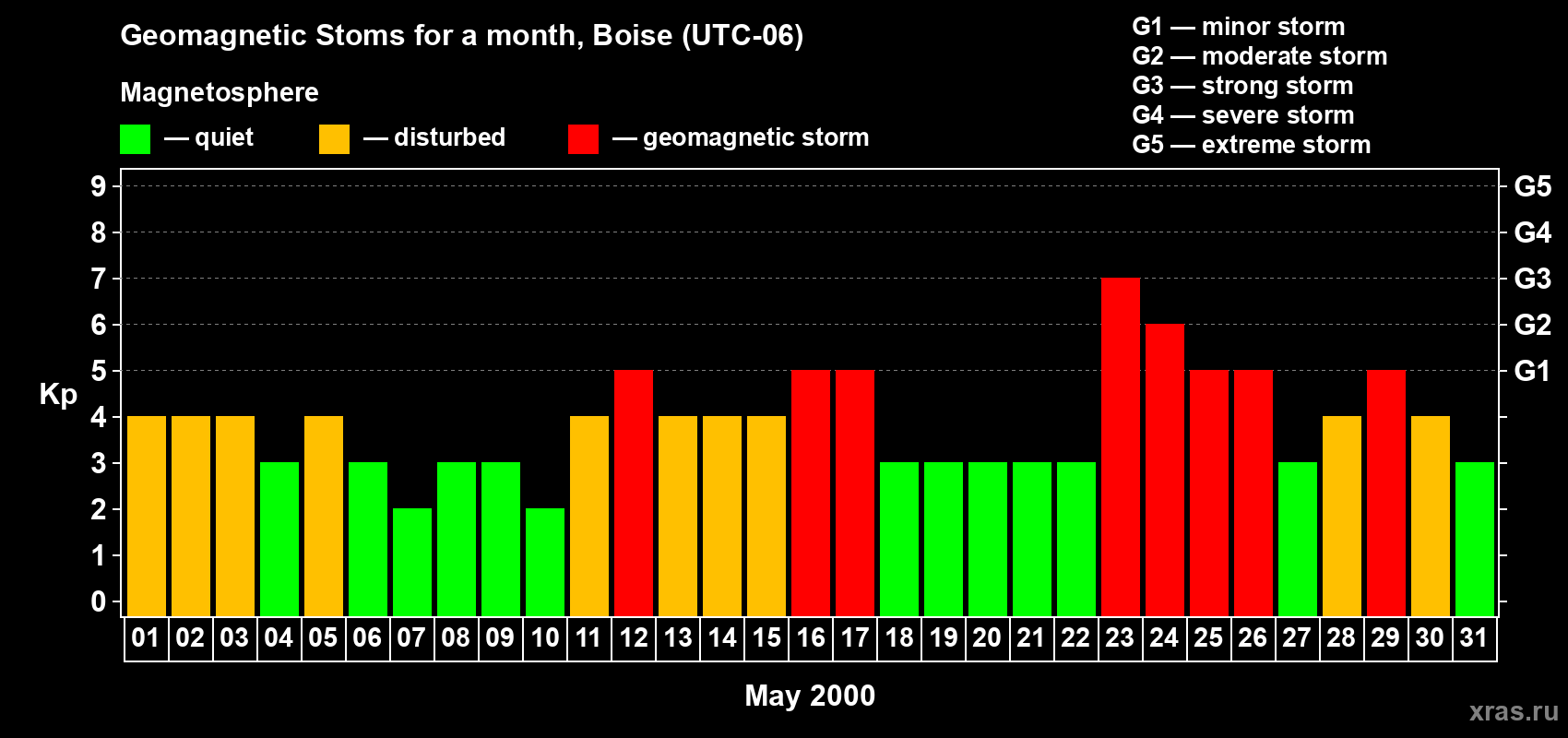 Geomagnetic Stoms for a month, Boise (UTC-06)

Magnetosphere

— quiet — disturbed — geomagnetic storm

G1 — minor storm
G2 — moderate storm
G3 — strong storm
G4 — severe storm
G5 — extreme storm

Kp

9
8
7
6
5
4
3
2
1
0

G5
G4
G3
G2
G1

01 02 03 04 05 06 07 08 09 10 11 12 13 14 15 16 17 18 19 20 21 22 23 24 25 26 27 28 29 30 31

May 2000

xras.ru